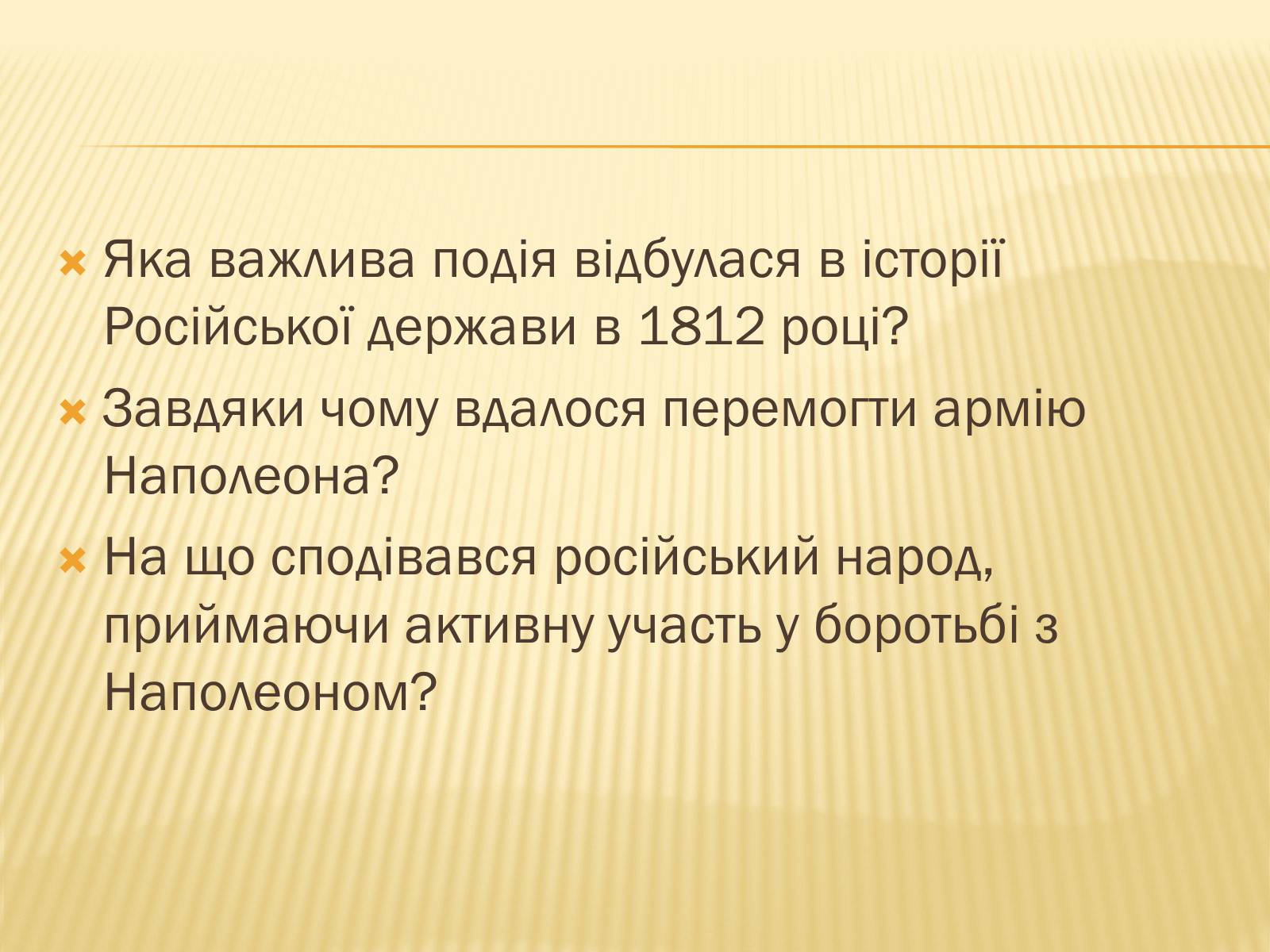 Яка важлива подія відбулася в історії Російської держави в 1812 році?

Завдяки чому вдалося перемогти армію Наполеона?

На що сподівався російський народ, приймаючи активну участь у боротьбі з Наполеоном?